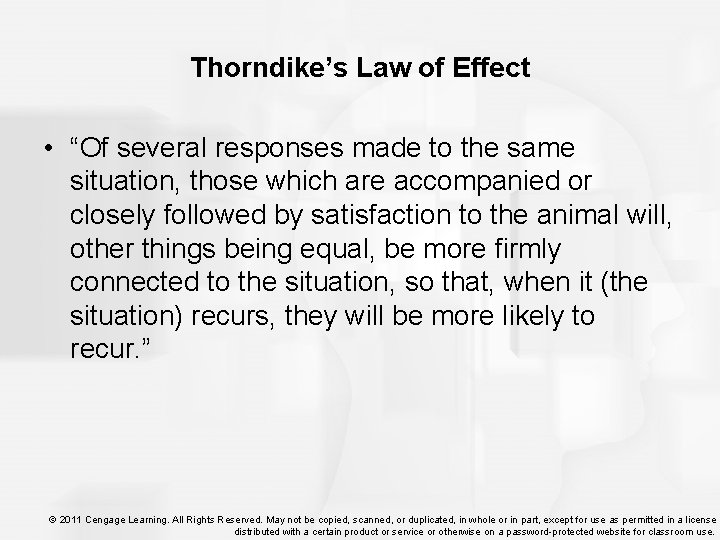 Thorndike's Law of Effect

• "Of several responses made to the same situation, those which are accompanied or closely followed by satisfaction to the animal will, other things being equal, be more firmly connected to the situation, so that, when it (the situation) recurs, they will be more likely to recur."

© 2011 Cengage Learning. All Rights Reserved. May not be copied, scanned, or duplicated, in whole or in part, except for use as permitted in a license distributed with a certain product or service or otherwise on a password-protected website for classroom use.